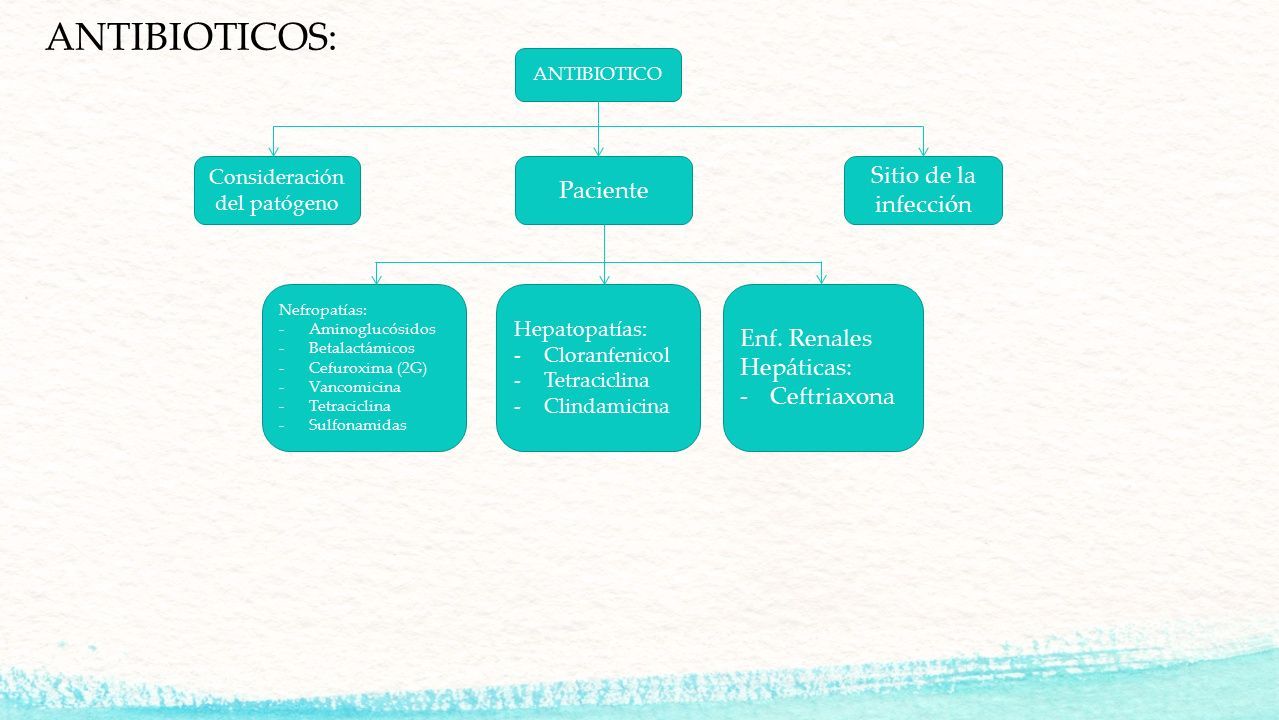 ANTIBIOTICOS:

ANTIBIOTICO

Consideración del patógeno

Paciente

Sitio de la infección

Nefropatías:
- Aminoglucósidos
- Betalactámicos
- Cefuroxima (2G)
- Vancomicina
- Tetraciclina
- Sulfonamidas

Hepatopatías:
- Cloranfenicol
- Tetraciclina
- Clindamicina

Enf. Renales Hepáticas:
- Ceftriaxona